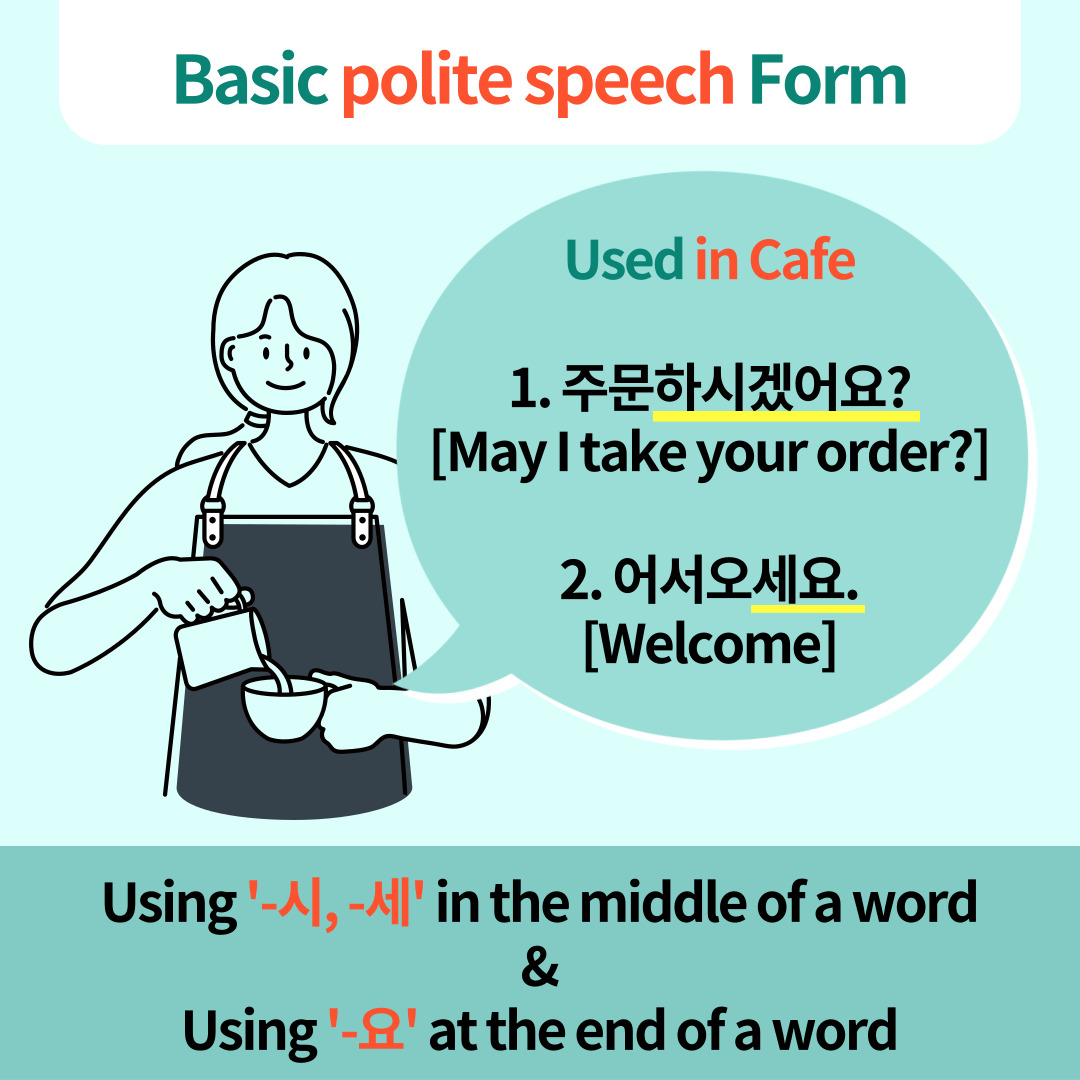 Basic polite speech Form

Used in Cafe

1. 주문하시겠어요?
[May I take your order?]

2. 어서오세요.
[Welcome]

Using '-시, -세' in the middle of a word
&
Using '-요' at the end of a word